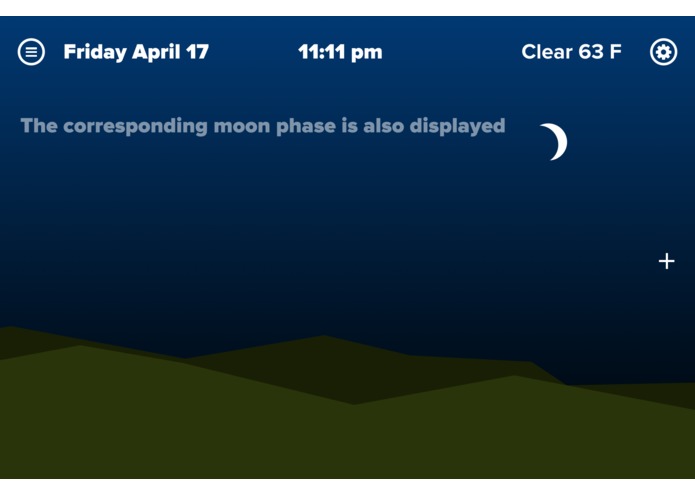 Friday April 17 11:11 pm Clear 63 F

The corresponding moon phase is also displayed

+